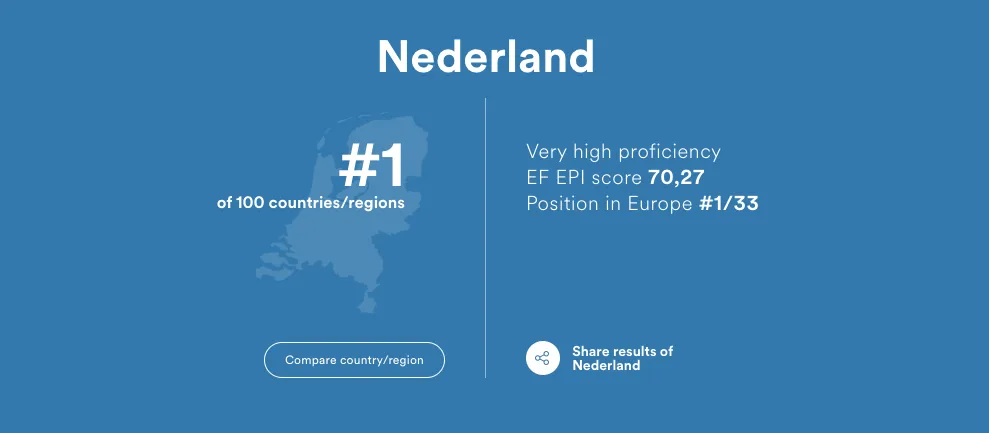 Nederland

#1
of 100 countries/regions

Very high proficiency
EF EPI score 70,27
Position in Europe #1/33

Compare country/region

Share results of Nederland